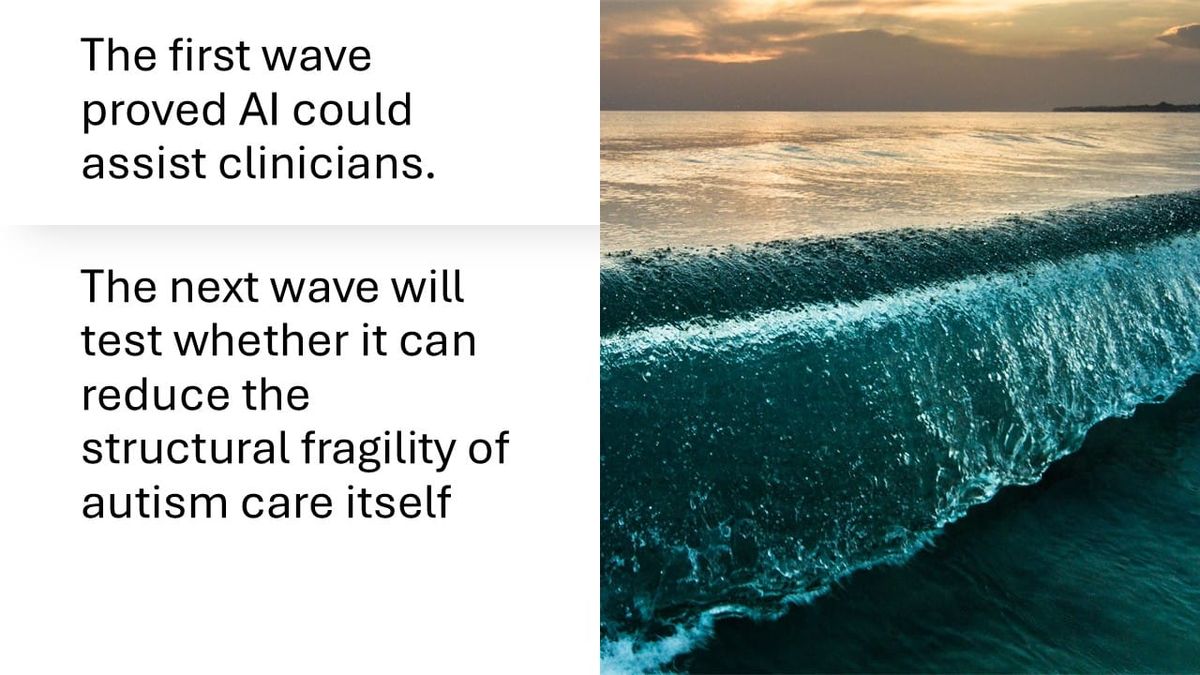 The first wave proved AI could assist clinicians.

The next wave will test whether it can reduce the structural fragility of autism care itself